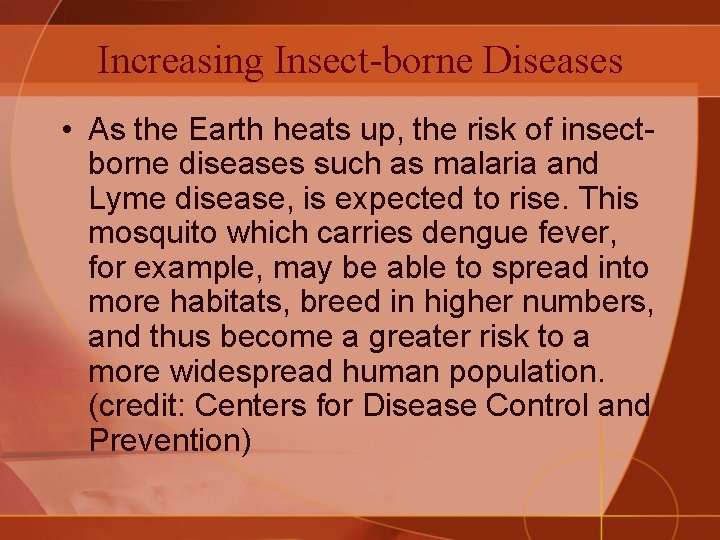 Increasing Insect-borne Diseases

• As the Earth heats up, the risk of insect-borne diseases such as malaria and Lyme disease, is expected to rise. This mosquito which carries dengue fever, for example, may be able to spread into more habitats, breed in higher numbers, and thus become a greater risk to a more widespread human population. (credit: Centers for Disease Control and Prevention)